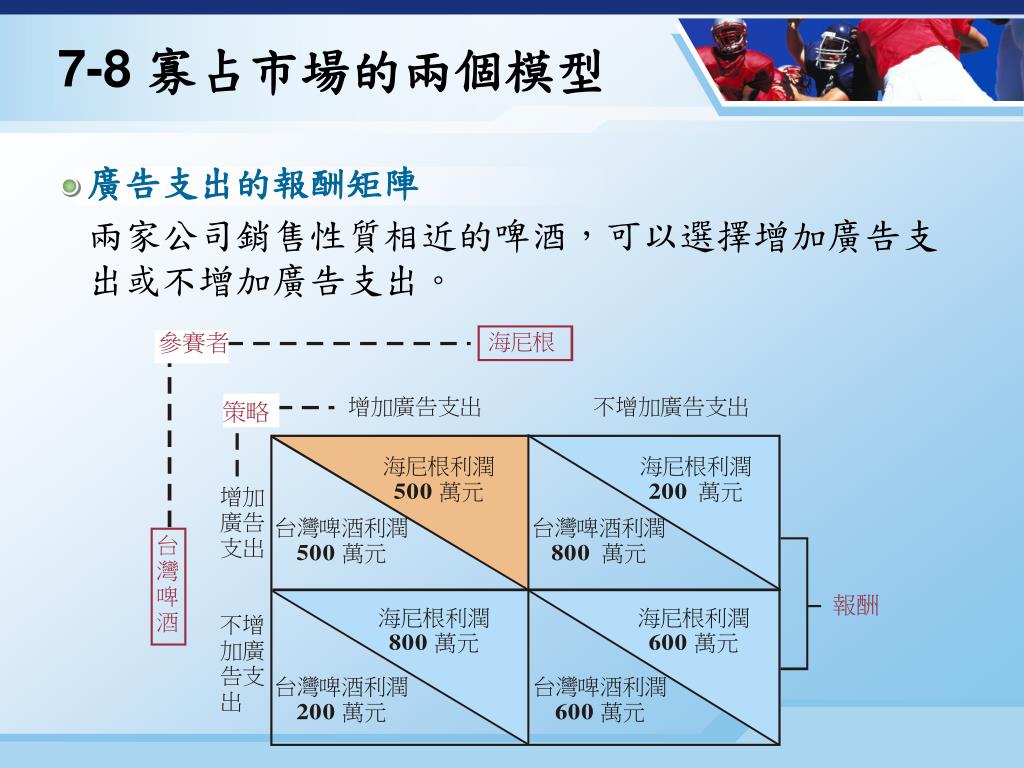 7-8 寡占市場的兩個模型

廣告支出的報酬矩陣

兩家公司銷售性質相近的啤酒，可以選擇增加廣告支出或不增加廣告支出。

參賽者

海尼根

策略

增加廣告支出

不增加廣告支出

台灣啤酒

增加廣告支出

海尼根利潤 500 萬元

台灣啤酒利潤 500 萬元

海尼根利潤 200 萬元

台灣啤酒利潤 800 萬元

不增加廣告支出

海尼根利潤 800 萬元

台灣啤酒利潤 200 萬元

海尼根利潤 600 萬元

台灣啤酒利潤 600 萬元

報酬